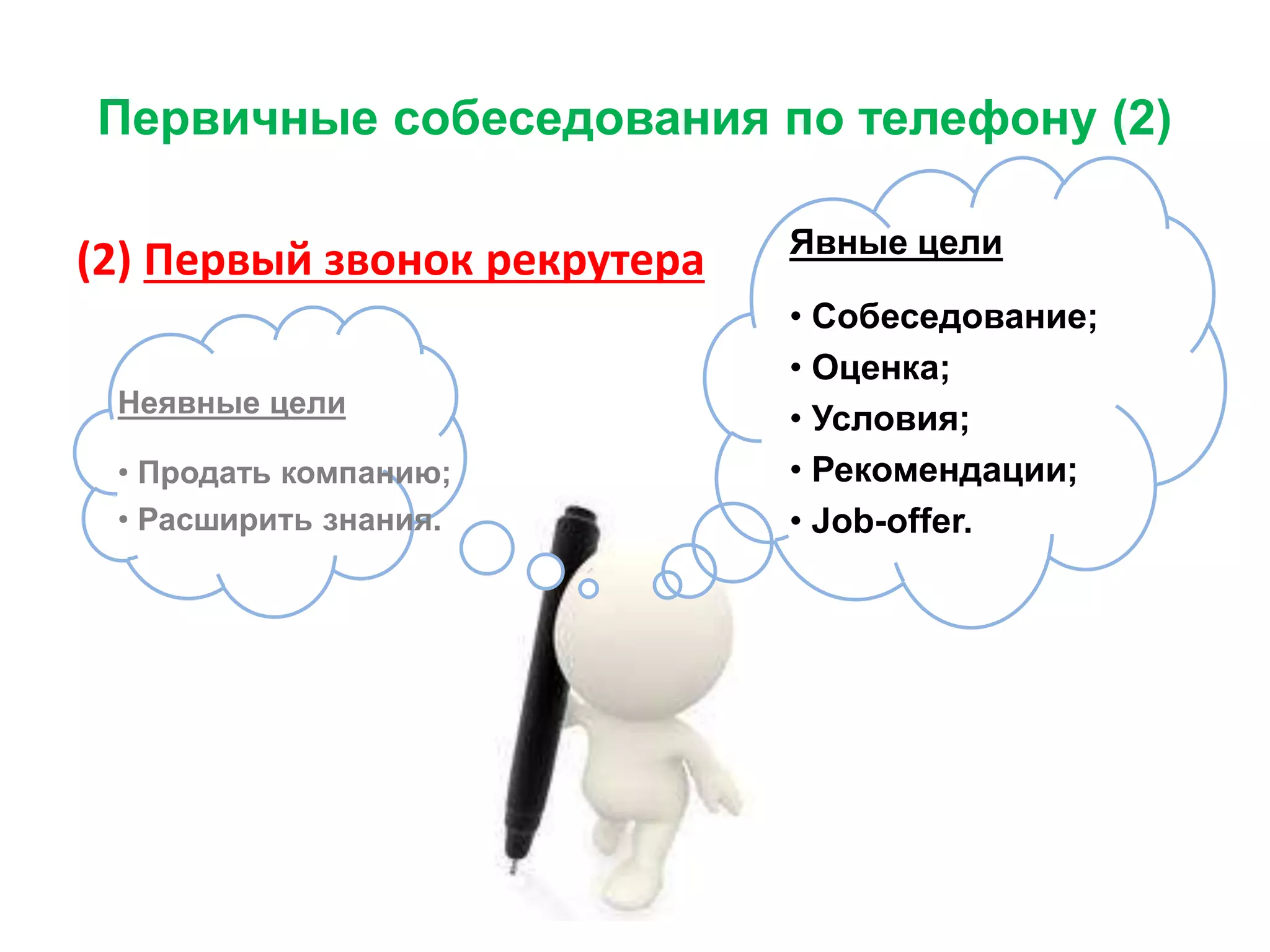 Первичные собеседования по телефону (2)

(2) Первый звонок рекрутера

Неявные цели

• Продать компанию;
• Расширить знания.

Явные цели

• Собеседование;
• Оценка;
• Условия;
• Рекомендации;
• Job-offer.